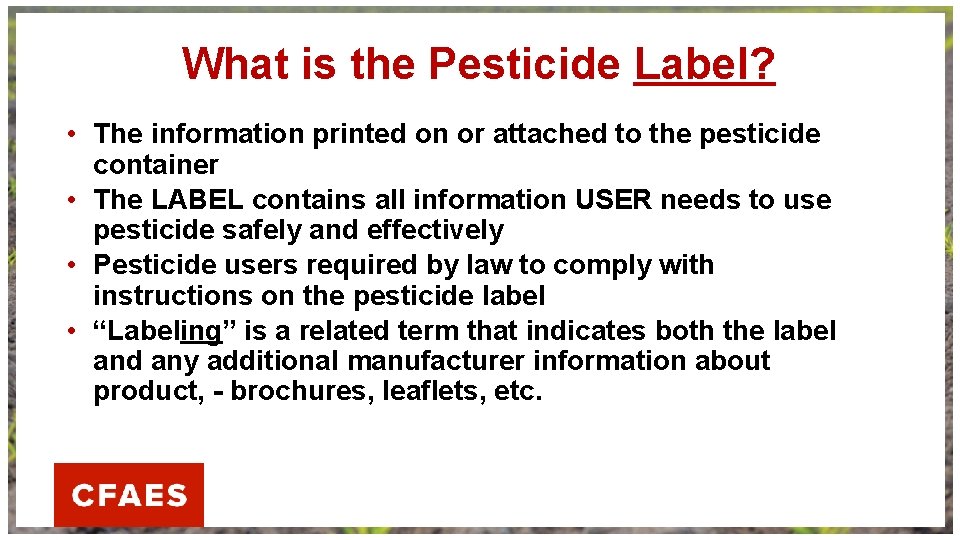 What is the Pesticide Label?

• The information printed on or attached to the pesticide container
• The LABEL contains all information USER needs to use pesticide safely and effectively
• Pesticide users required by law to comply with instructions on the pesticide label
• “Labeling” is a related term that indicates both the label and any additional manufacturer information about product, - brochures, leaflets, etc.

CFAES